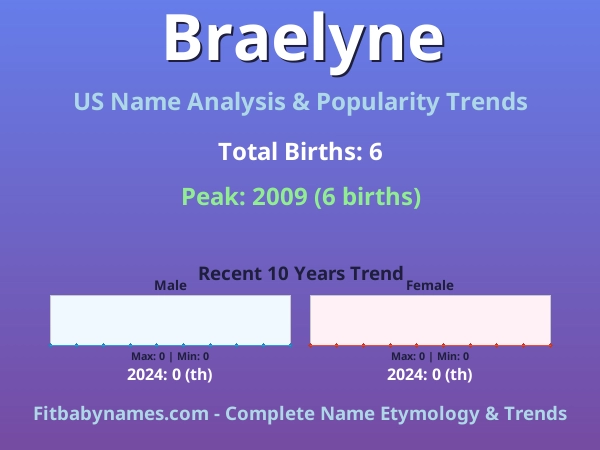 Braelyne

US Name Analysis & Popularity Trends

Total Births: 6

Peak: 2009 (6 births)

Recent 10 Years Trend

Male

Max: 0 | Min: 0

2024: 0 (th)

Female

Max: 0 | Min: 0

2024: 0 (th)

Fitbabynames.com - Complete Name Etymology & Trends